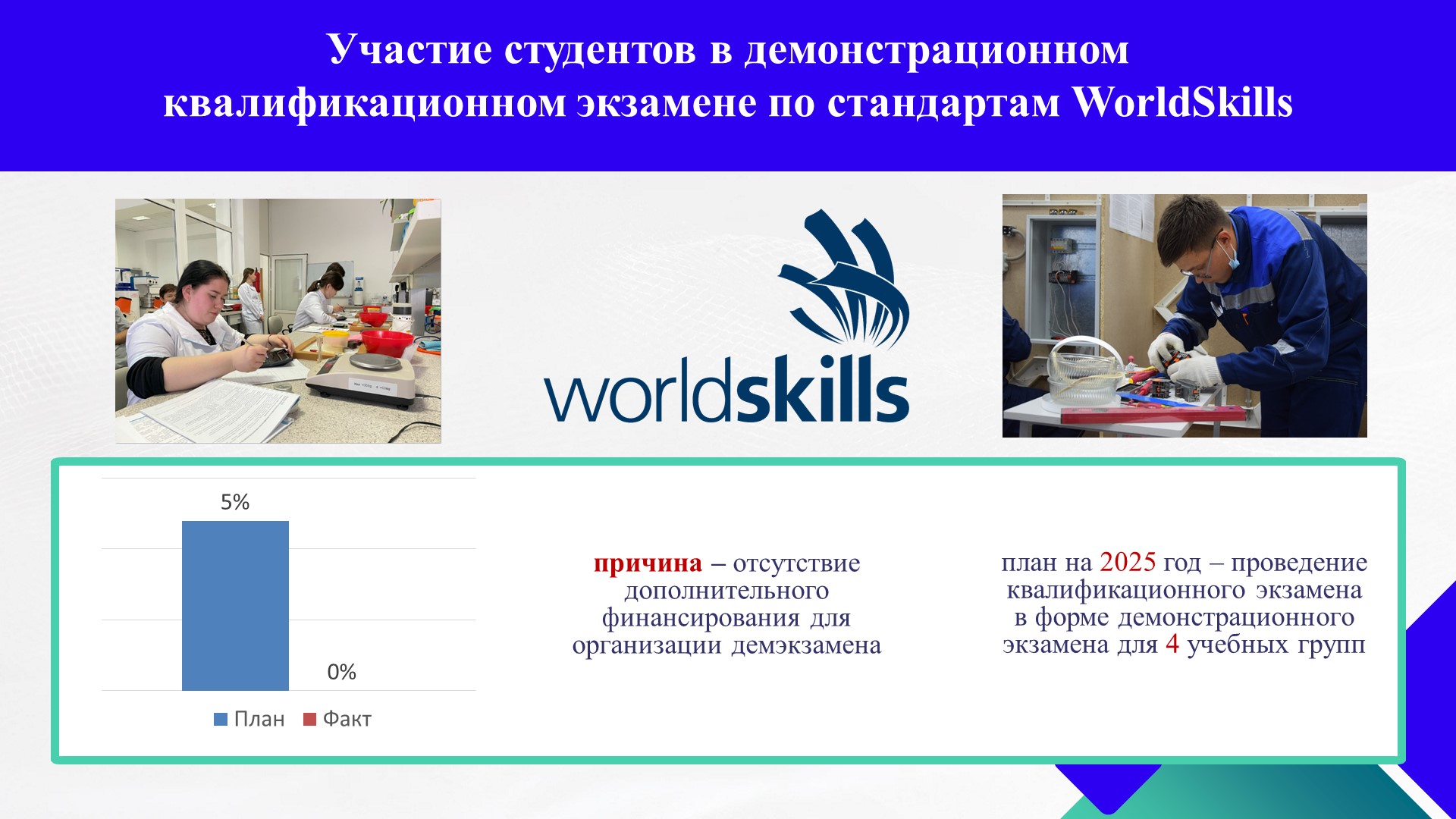 Участие студентов в демонстрационном квалификационном экзамене по стандартам WorldSkills

worldskills

5%

0%

План Факт

причина – отсутствие дополнительного финансирования для организации демэкзамена

план на 2025 год – проведение квалификационного экзамена в форме демонстрационного экзамена для 4 учебных групп